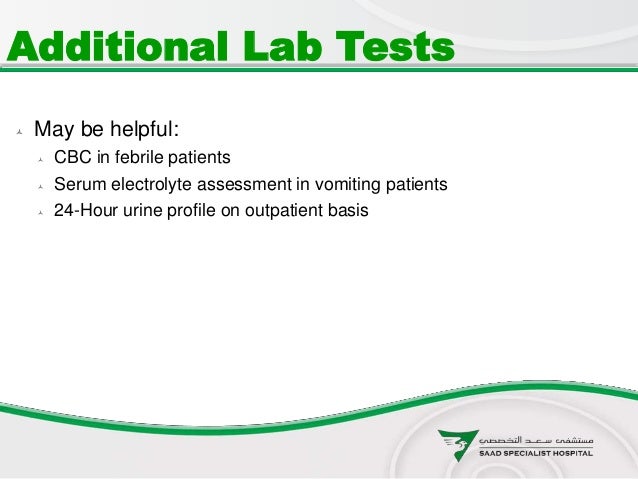 Additional Lab Tests

May be helpful:

CBC in febrile patients

Serum electrolyte assessment in vomiting patients

24-Hour urine profile on outpatient basis

مستشفى سعد التخصصي
SAAD SPECIALIST HOSPITAL